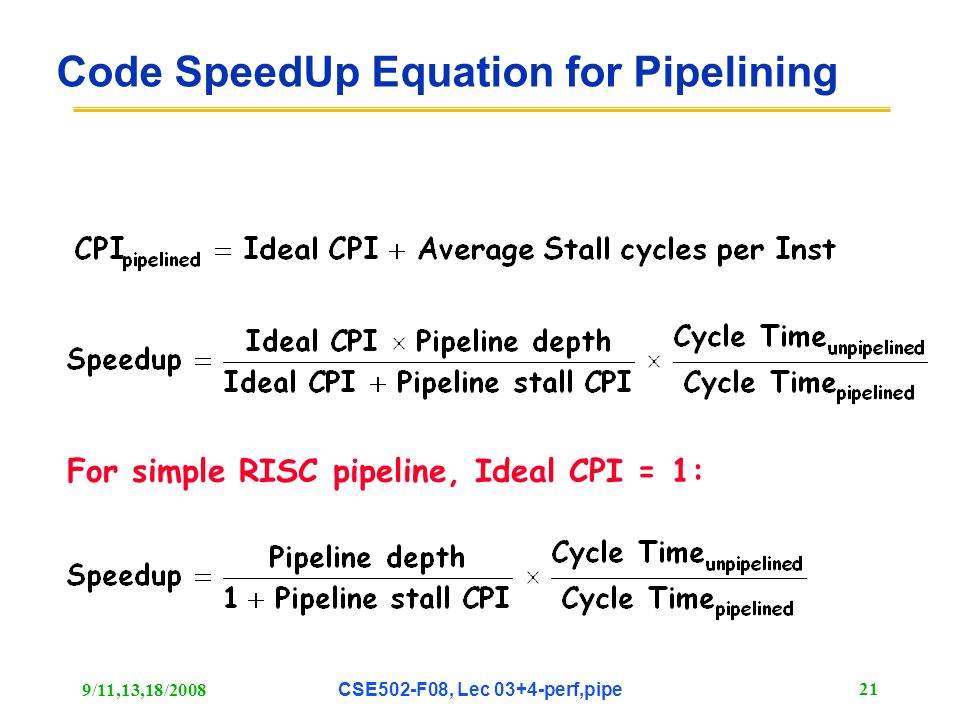 Code SpeedUp Equation for Pipelining

$\text{CPI}_{\text{pipelined}} = \text{Ideal CPI} + \text{Average Stall cycles per Inst}$

$\text{Speedup} = \frac{\text{Ideal CPI} \times \text{Pipeline depth}}{\text{Ideal CPI} + \text{Pipeline stall CPI}} \times \frac{\text{Cycle Time}_{\text{unpipelined}}}{\text{Cycle Time}_{\text{pipelined}}}$

For simple RISC pipeline, Ideal CPI = 1:

$\text{Speedup} = \frac{\text{Pipeline depth}}{1 + \text{Pipeline stall CPI}} \times \frac{\text{Cycle Time}_{\text{unpipelined}}}{\text{Cycle Time}_{\text{pipelined}}}$

9/11,13,18/2008

CSE502-F08, Lec 03+4-perf,pipe

21